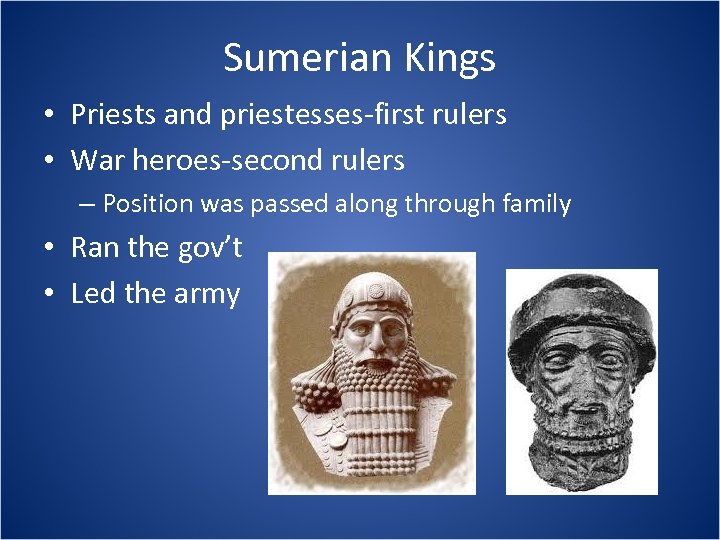 Sumerian Kings

• Priests and priestesses-first rulers
• War heroes-second rulers
– Position was passed along through family
• Ran the gov't
• Led the army